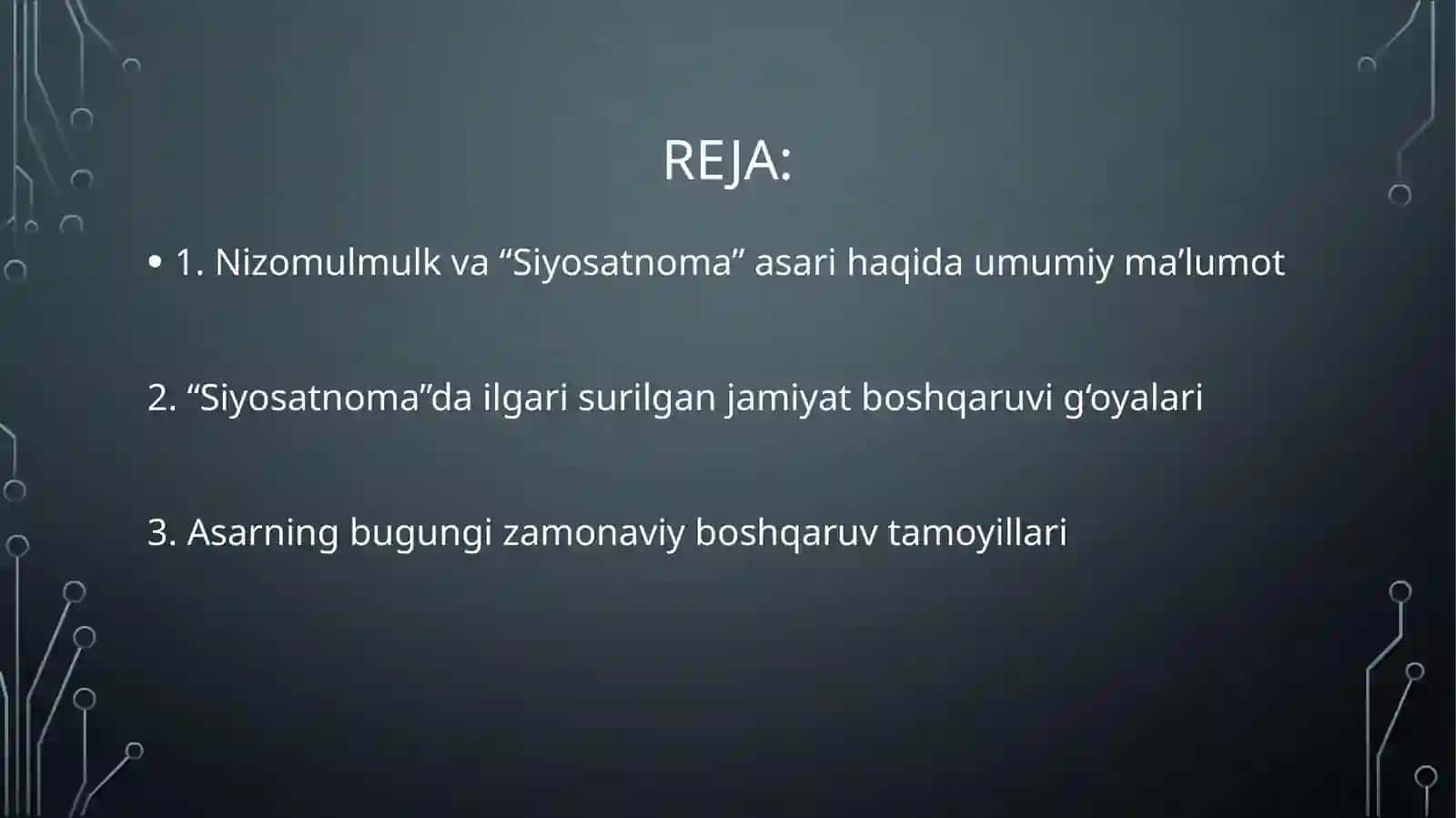 REJA:

• 1. Nizomulmulk va “Siyosatnoma” asari haqida umumiy ma’lumot

2. “Siyosatnoma”da ilgari surilgan jamiyat boshqaruvi g‘oyalari

3. Asarning bugungi zamonaviy boshqaruv tamoyillari